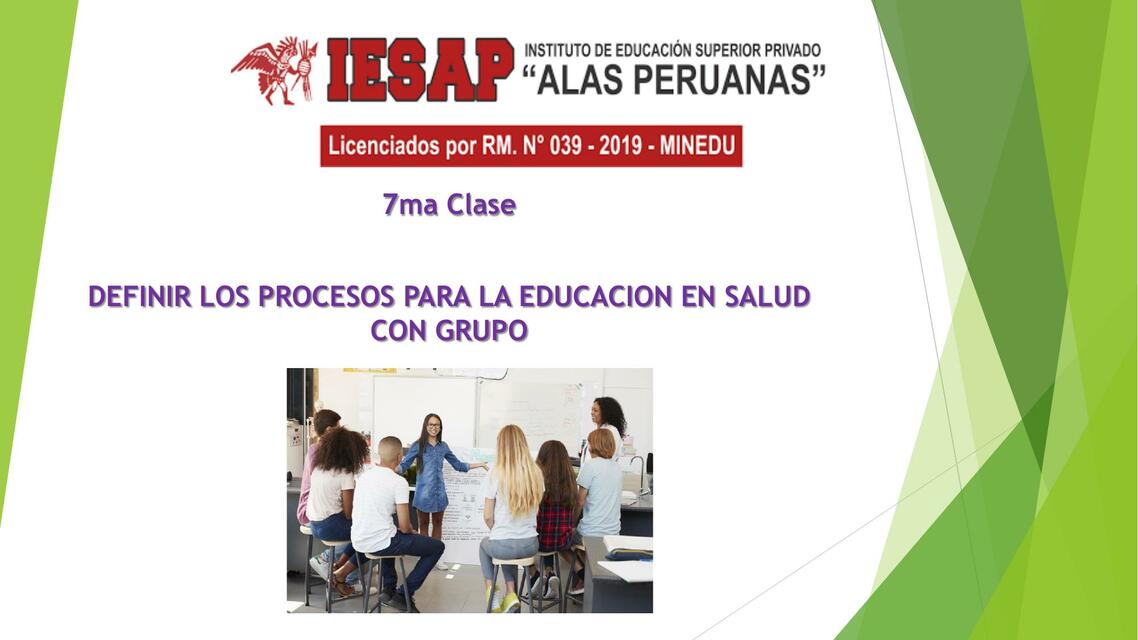 IESAP INSTITUTO DE EDUCACIÓN SUPERIOR PRIVADO "ALAS PERUANAS"

Licenciados por RM. N° 039 - 2019 - MINEDU

7ma Clase

DEFINIR LOS PROCESOS PARA LA EDUCACION EN SALUD CON GRUPO